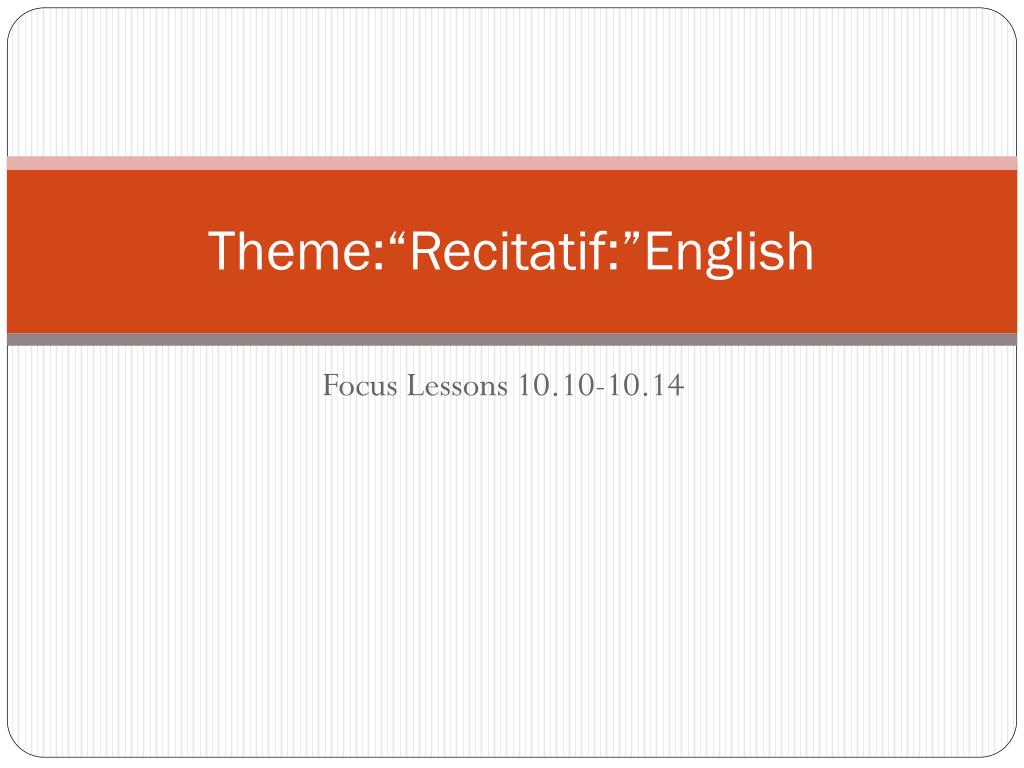 Theme:“Recitatif:”English

Focus Lessons 10.10-10.14